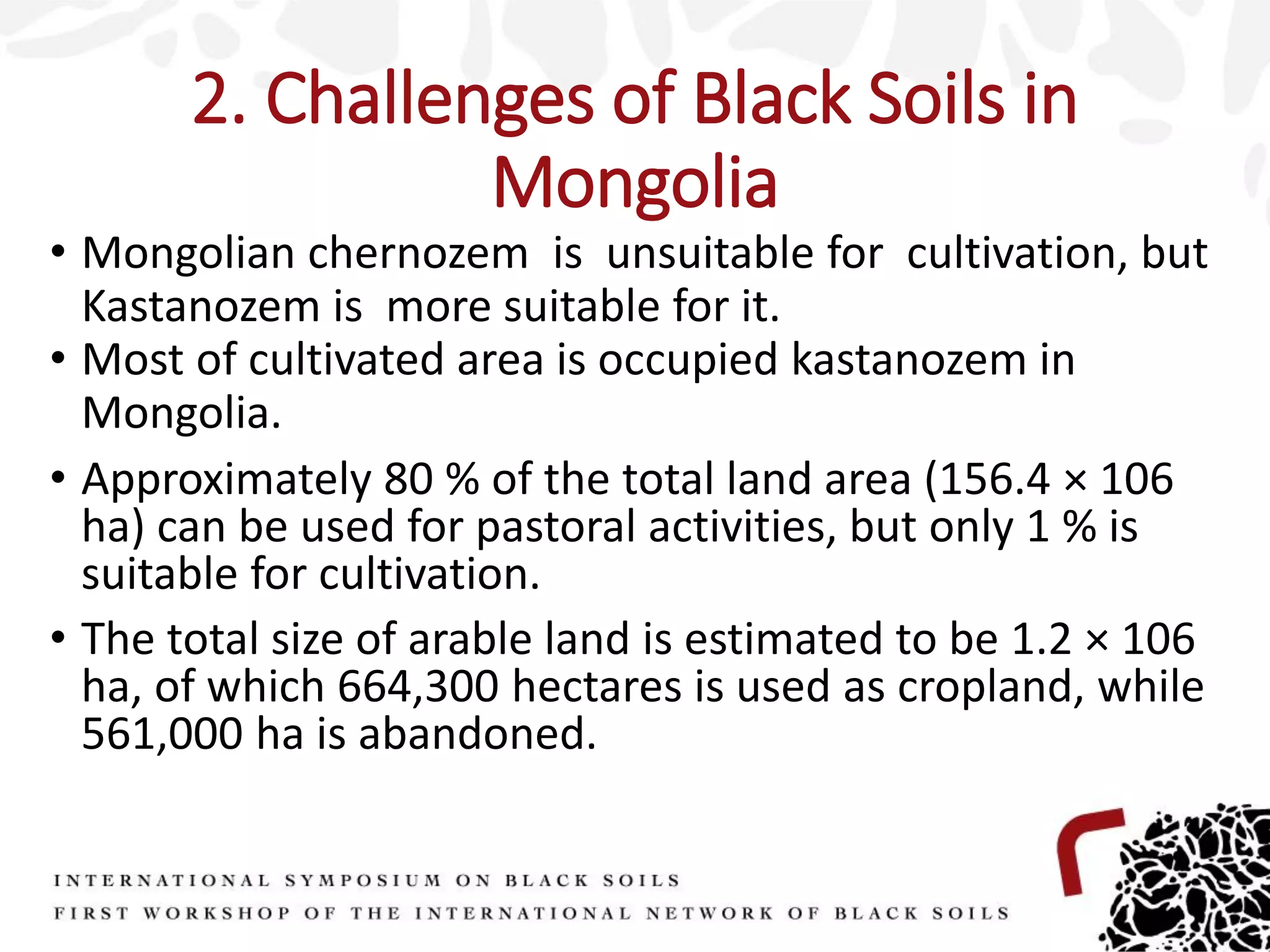 2. Challenges of Black Soils in Mongolia

• Mongolian chernozem is unsuitable for cultivation, but Kastanozem is more suitable for it.
• Most of cultivated area is occupied kastanozem in Mongolia.
• Approximately 80 % of the total land area (156.4 × 106 ha) can be used for pastoral activities, but only 1 % is suitable for cultivation.
• The total size of arable land is estimated to be 1.2 × 106 ha, of which 664,300 hectares is used as cropland, while 561,000 ha is abandoned.

INTERNATIONAL SYMPOSIUM ON BLACK SOILS
FIRST WORKSHOP OF THE INTERNATIONAL NETWORK OF BLACK SOILS